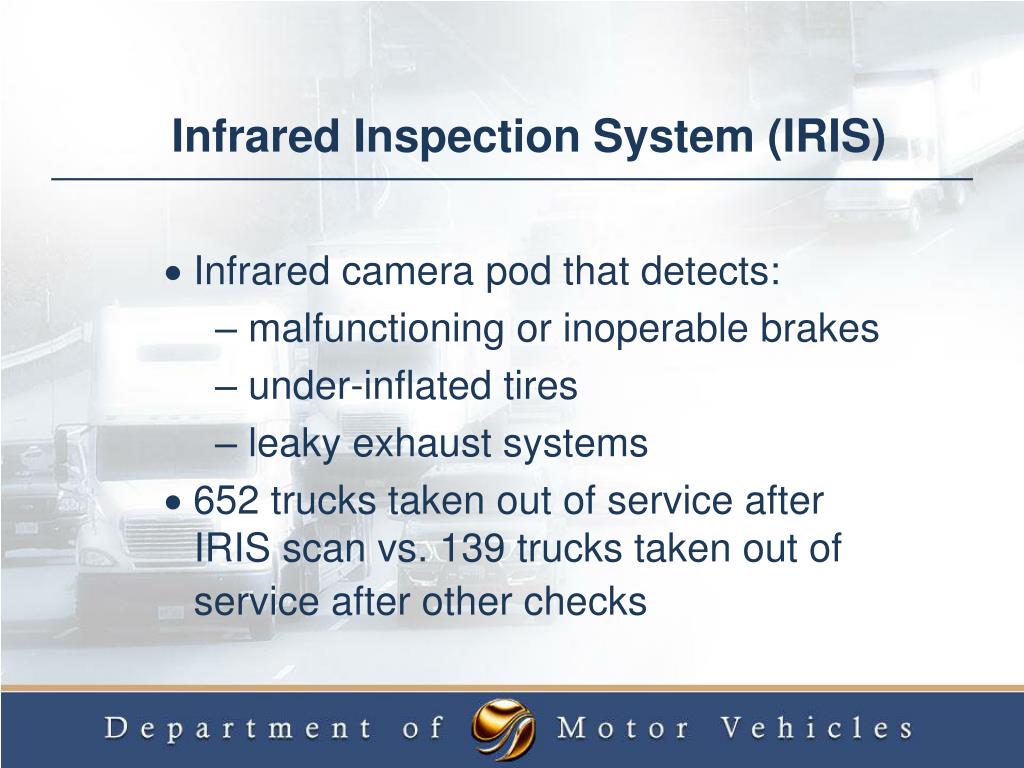 Infrared Inspection System (IRIS)

• Infrared camera pod that detects:
– malfunctioning or inoperable brakes
– under-inflated tires
– leaky exhaust systems
• 652 trucks taken out of service after IRIS scan vs. 139 trucks taken out of service after other checks

Department of Motor Vehicles